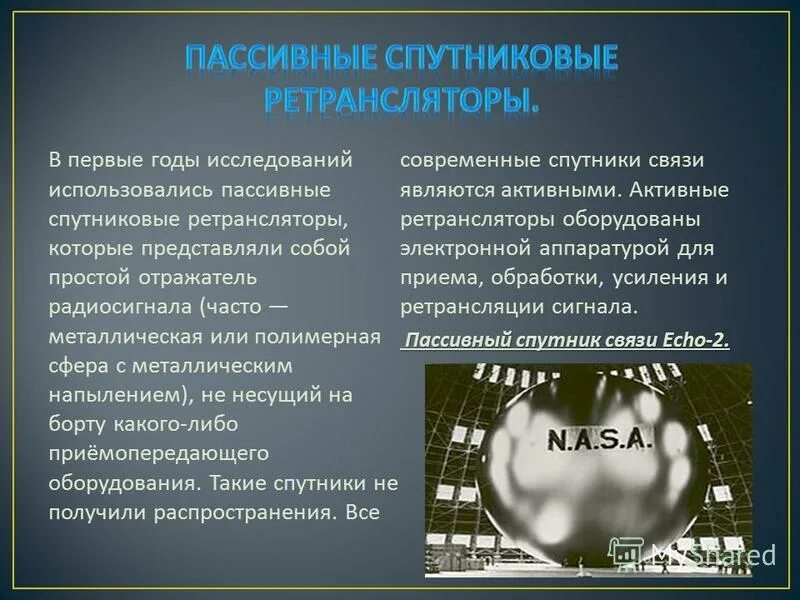 ПАССИВНЫЕ СПУТНИКОВЫЕ РЕТРАНСЛЯТОРЫ.

В первые годы исследований использовались пассивные спутниковые ретрансляторы, которые представляли собой простой отражатель радиосигнала (часто — металлическая или полимерная сфера с металлическим напылением), не несущий на борту какого-либо приёмопередающего оборудования. Такие спутники не получили распространения. Все современные спутники связи являются активными. Активные ретрансляторы оборудованы электронной аппаратурой для приема, обработки, усиления и ретрансляции сигнала.

Пассивный спутник связи Echo-2.

N.A.S.A.

MyShared